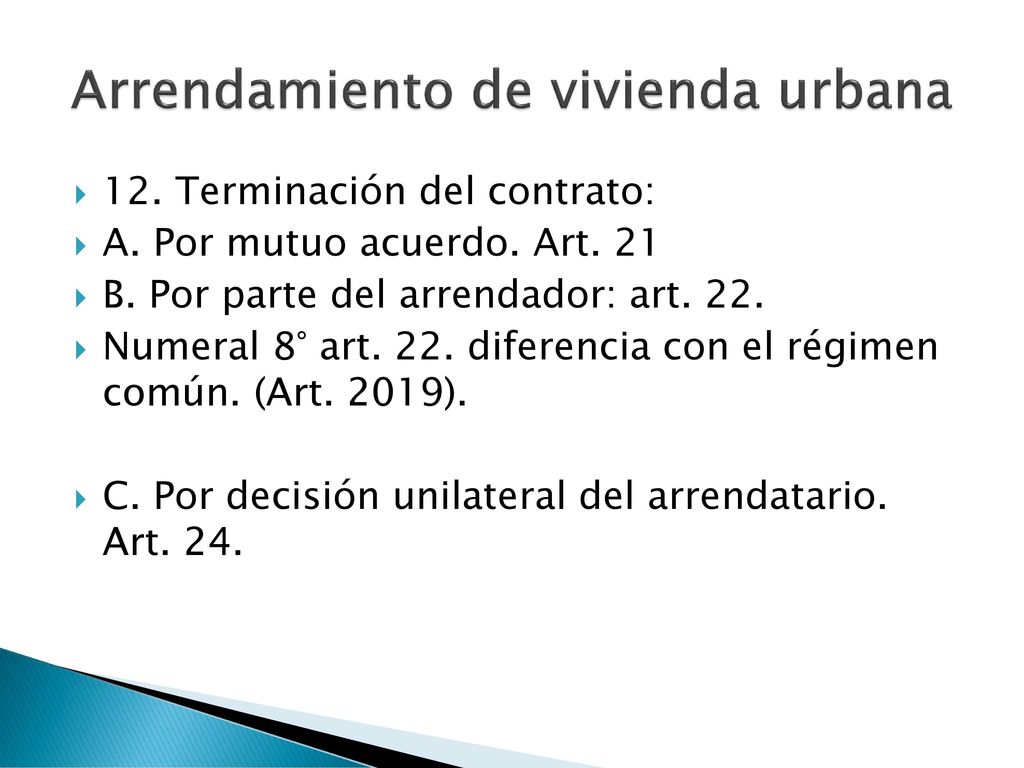 Arrendamiento de vivienda urbana

12. Terminación del contrato:

A. Por mutuo acuerdo. Art. 21

B. Por parte del arrendador: art. 22.

Numeral 8° art. 22. diferencia con el régimen común. (Art. 2019).

C. Por decisión unilateral del arrendatario. Art. 24.